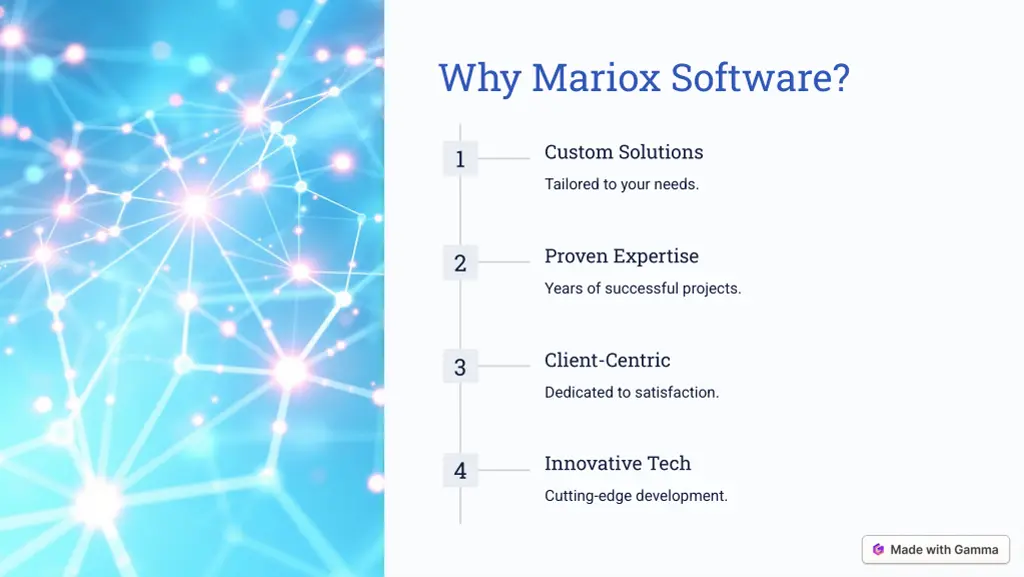 Why Mariox Software?

1

Custom Solutions

Tailored to your needs.

2

Proven Expertise

Years of successful projects.

3

Client-Centric

Dedicated to satisfaction.

4

Innovative Tech

Cutting-edge development.

Made with Gamma